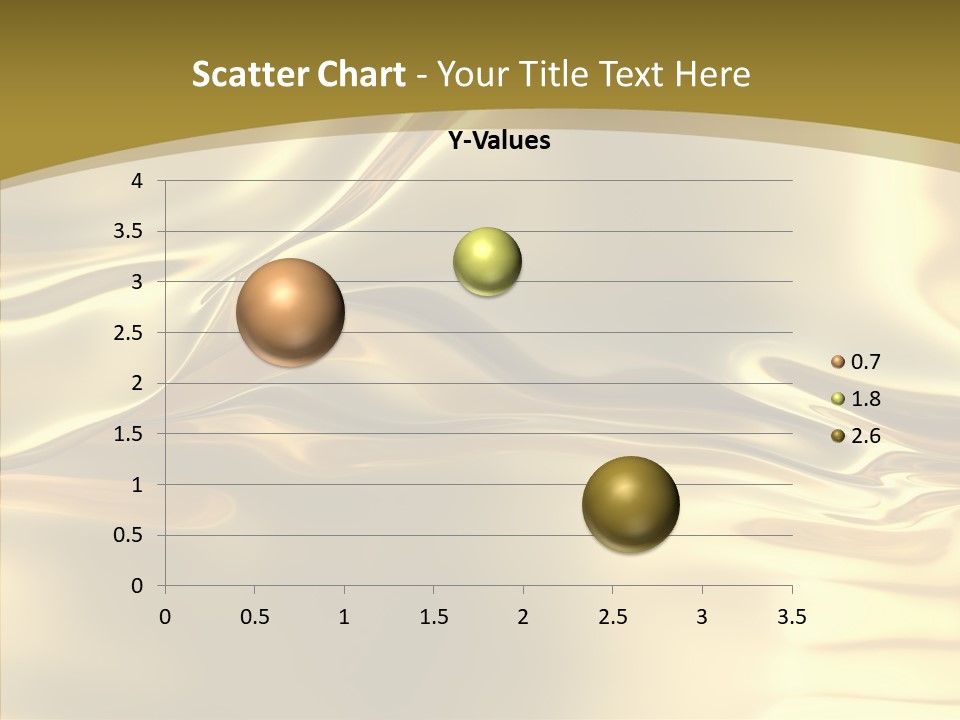 Scatter Chart - Your Title Text Here

Y-Values

4
3.5
3
2.5
2
1.5
1
0.5
0

0 0.5 1 1.5 2 2.5 3 3.5

0.7
1.8
2.6